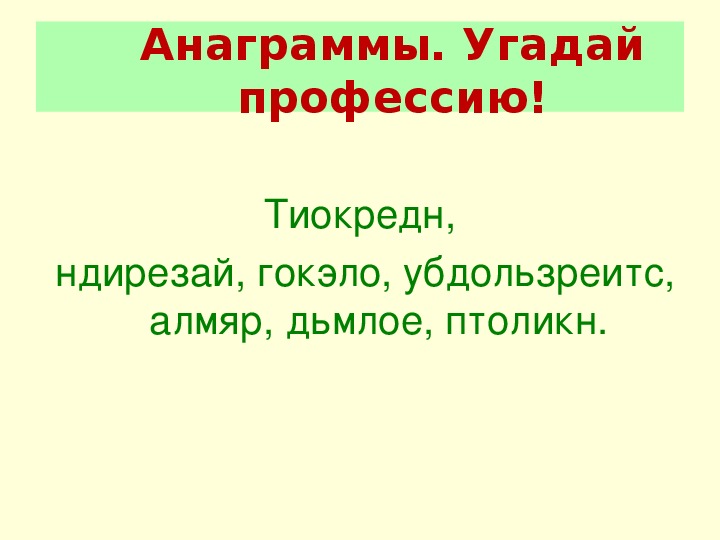 Анаграммы. Угадай профессию!

Тиокредн,
ндирезай, гокэло, убдользреитс, алмяр, дьмлое, птоликн.